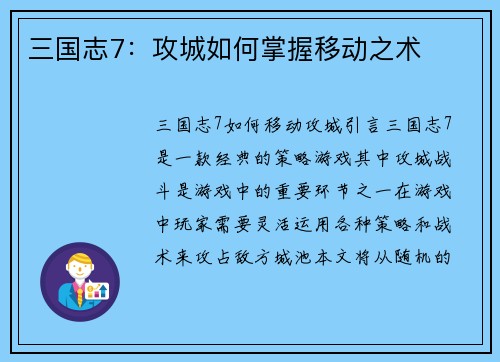 三国志7：攻城如何掌握移动之术

三国志7如何移动攻城引言三国志7是一款经典的策略游戏其中攻城战斗是游戏中的重要环节之一在游戏中玩家需要灵活运用各种策略和战术来攻占敌方城池本文将从随机的